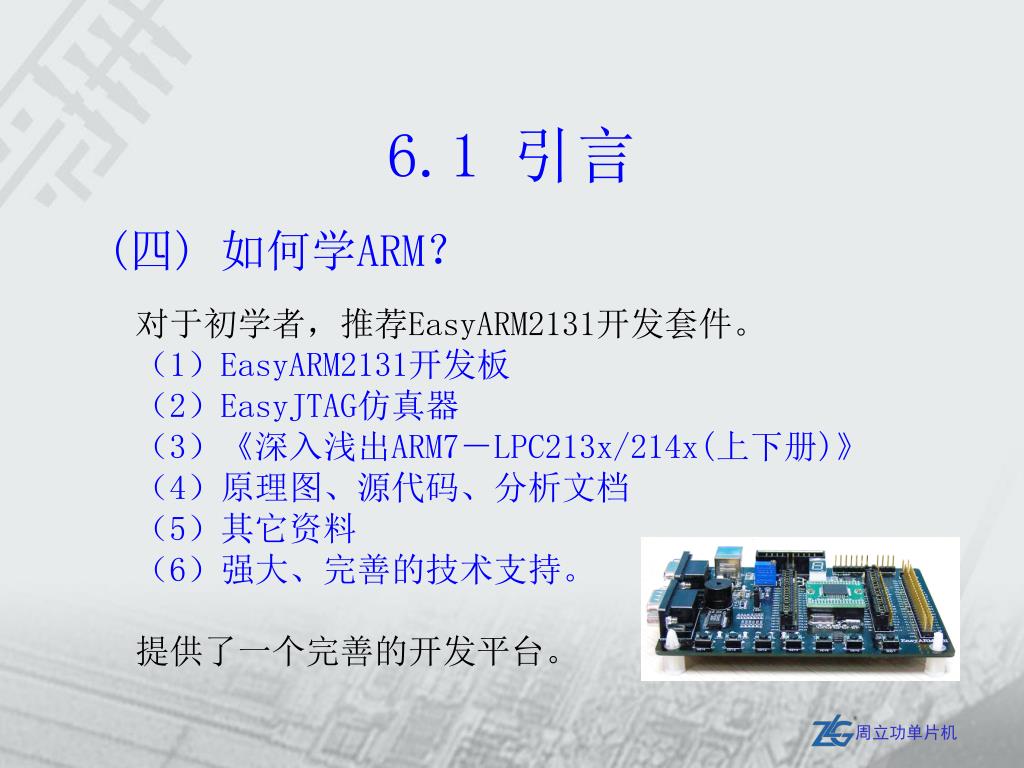 6.1 引言

(四) 如何学ARM?

对于初学者，推荐EasyARM2131开发套件。
（1）EasyARM2131开发板
（2）EasyJTAG仿真器
（3）《深入浅出ARM7－LPC213x/214x(上下册)》
（4）原理图、源代码、分析文档
（5）其它资料
（6）强大、完善的技术支持。

提供了一个完善的开发平台。

ZLG 周立功单片机